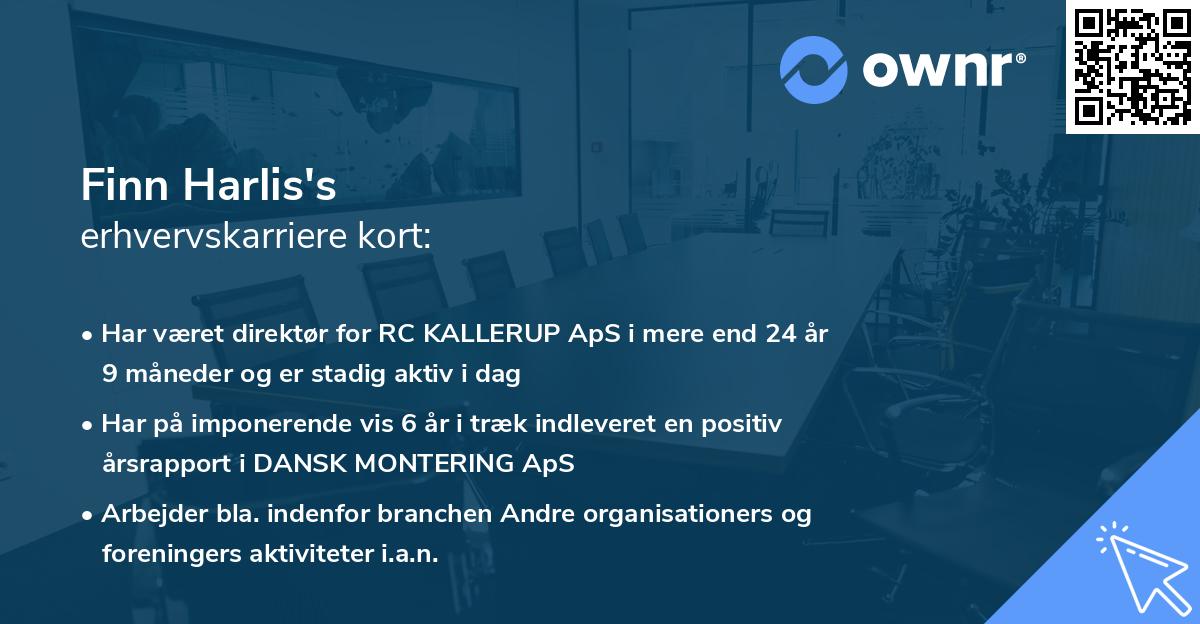 ownr®

Finn Harlis's
erhvervskarriere kort:

• Har været direktør for RC KALLERUP ApS i mere end 24 år 9 måneder og er stadig aktiv i dag
• Har på imponerende vis 6 år i træk indleveret en positiv årsrapport i DANSK MONTERING ApS
• Arbejder bla. indenfor branchen Andre organisationers og foreningers aktiviteter i.a.n.